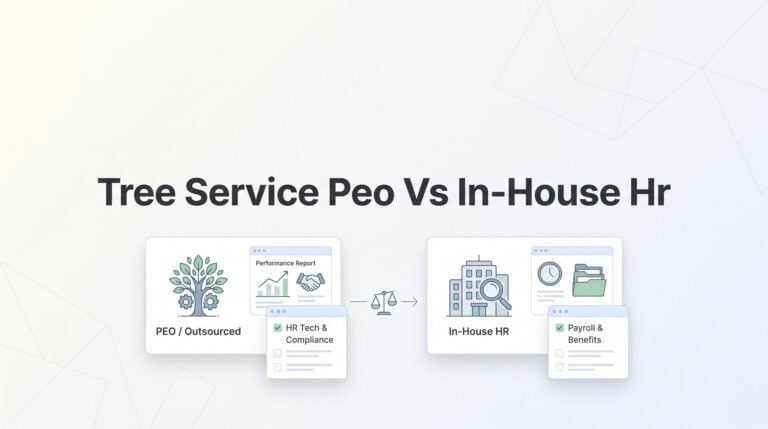 Tree Service Peo Vs In-House Hr

Performance Report

PEO / Outsourced

HR Tech & Compliance

In-House HR

Payroll & Benefits